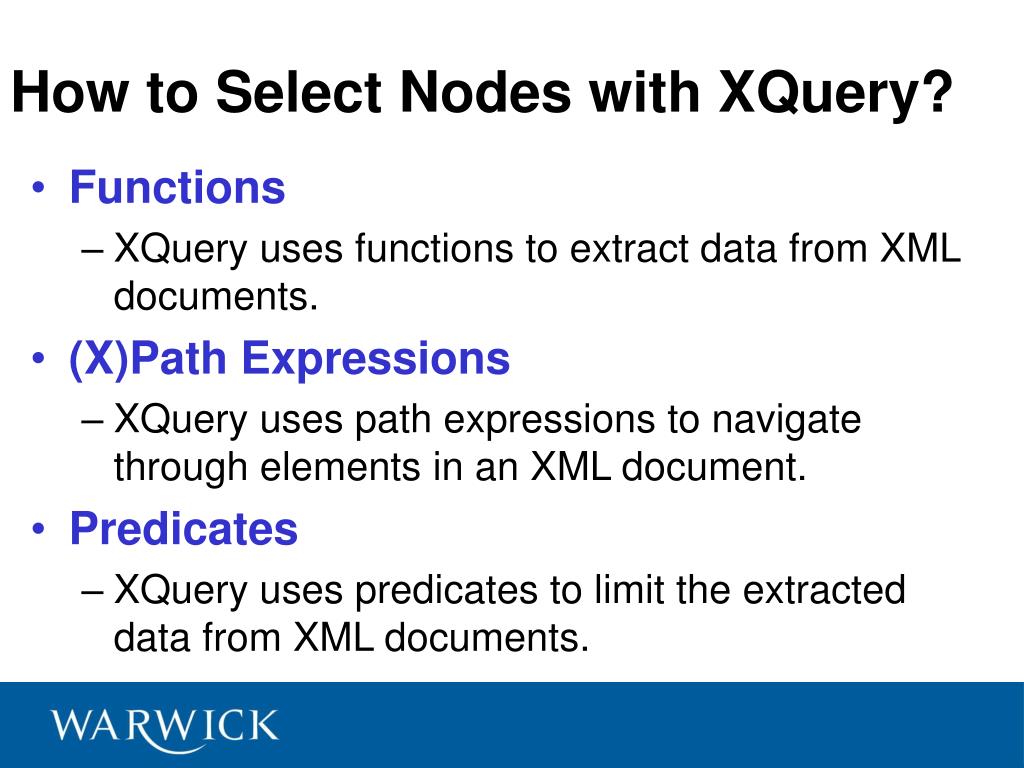 How to Select Nodes with XQuery?

• Functions
– XQuery uses functions to extract data from XML documents.

• (X)Path Expressions
– XQuery uses path expressions to navigate through elements in an XML document.

• Predicates
– XQuery uses predicates to limit the extracted data from XML documents.

WARWICK